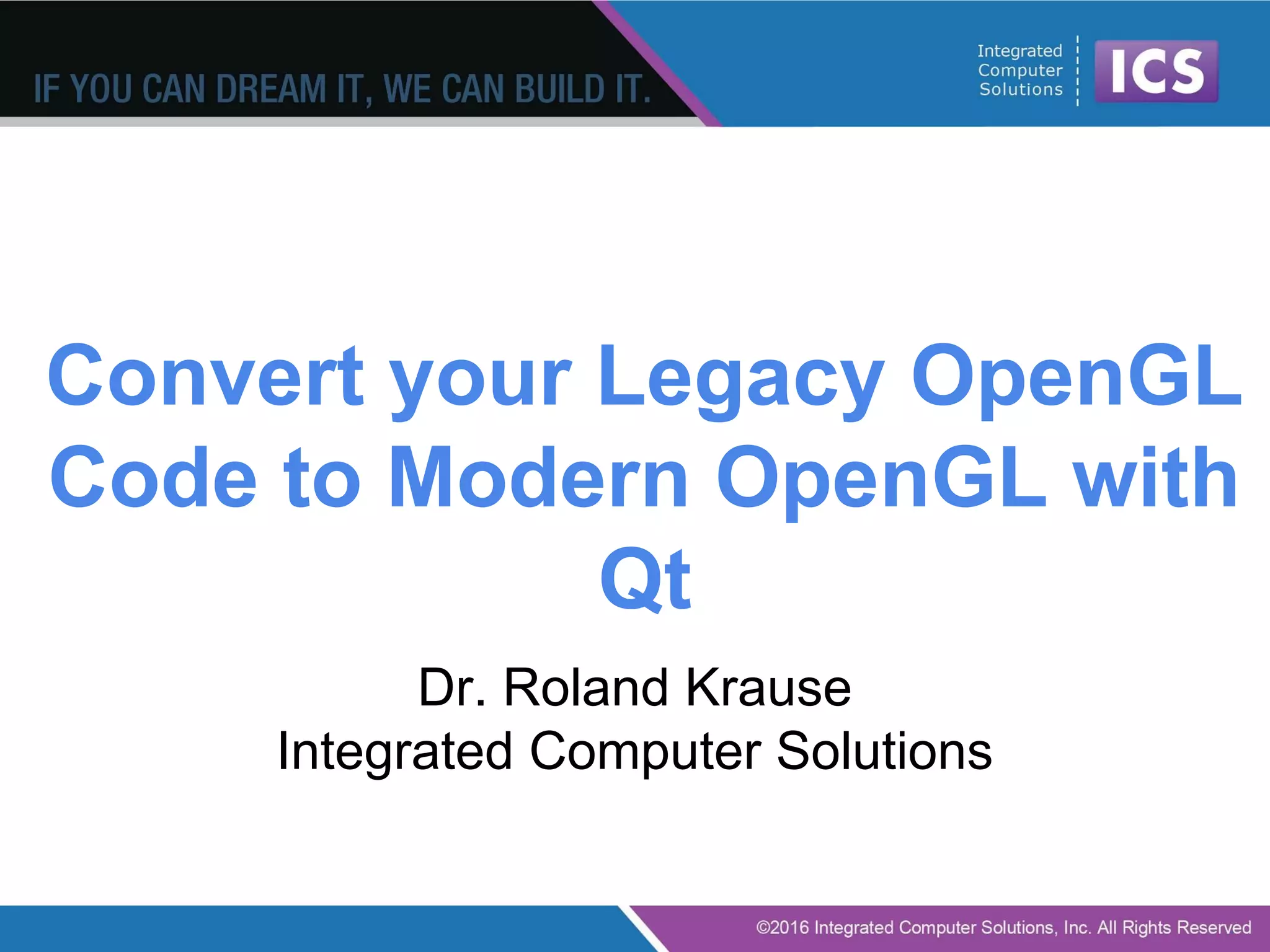 IF YOU CAN DREAM IT, WE CAN BUILD IT.

Integrated Computer Solutions

ICS

Convert your Legacy OpenGL Code to Modern OpenGL with Qt

Dr. Roland Krause
Integrated Computer Solutions

©2016 Integrated Computer Solutions, Inc. All Rights Reserved